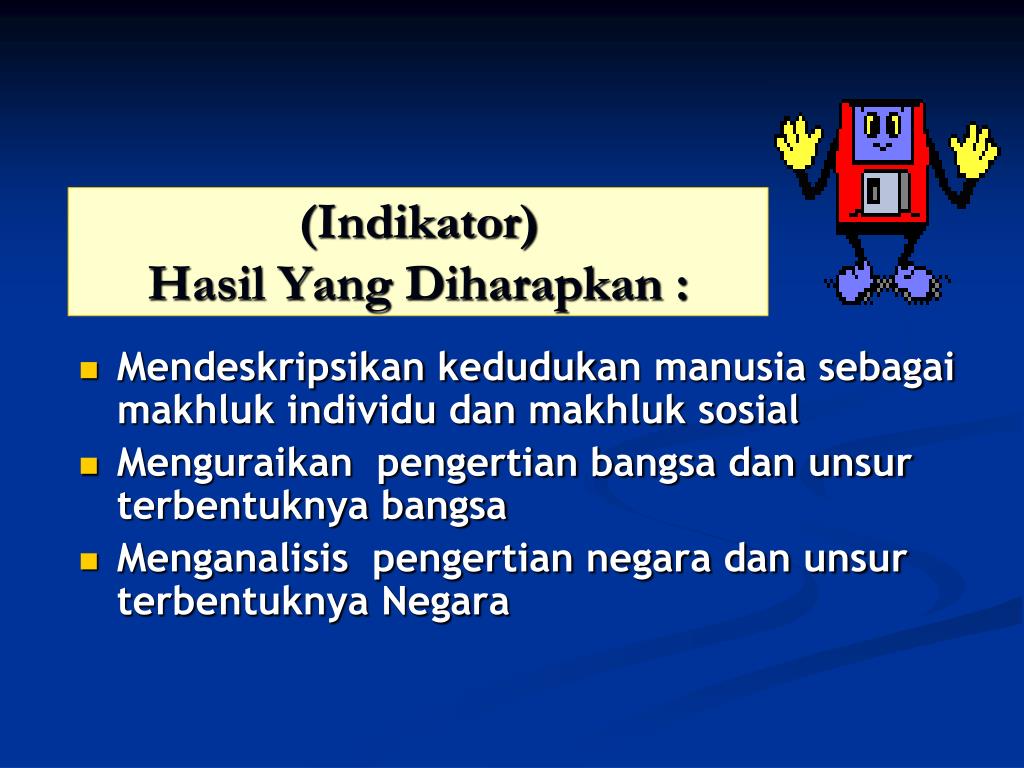 (Indikator)
Hasil Yang Diharapkan :

- Mendeskripsikan kedudukan manusia sebagai makhluk individu dan makhluk sosial
- Menguraikan pengertian bangsa dan unsur terbentuknya bangsa
- Menganalisis pengertian negara dan unsur terbentuknya Negara